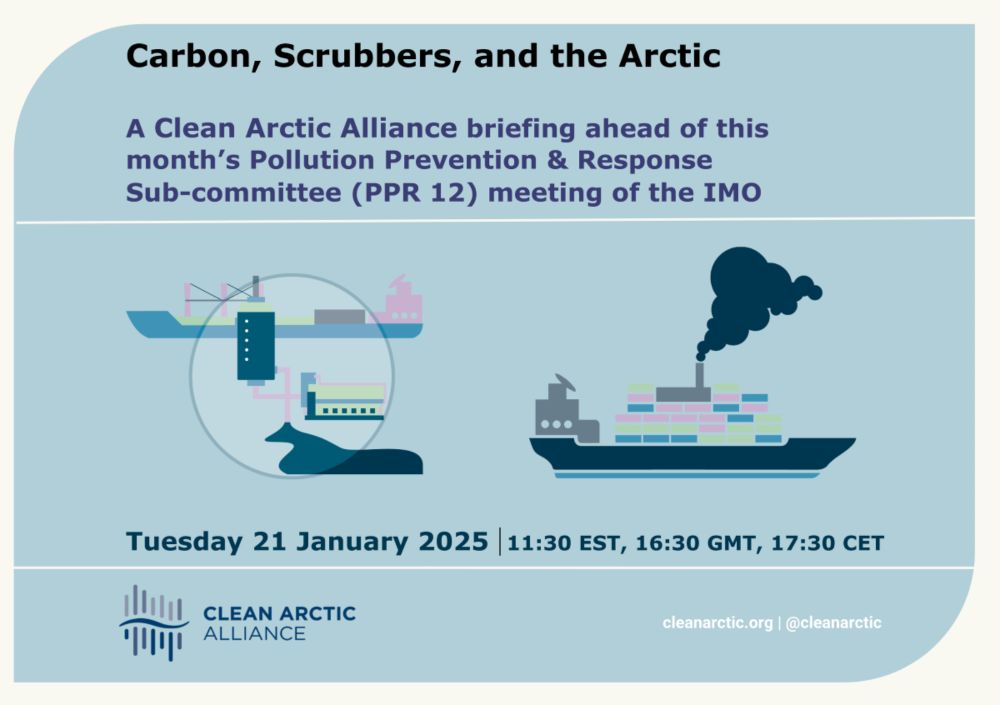 Carbon, Scrubbers, and the Arctic

A Clean Arctic Alliance briefing ahead of this month's Pollution Prevention & Response Sub-committee (PPR 12) meeting of the IMO

Tuesday 21 January 2025 | 11:30 EST, 16:30 GMT, 17:30 CET

CLEAN ARCTIC ALLIANCE

cleanarctic.org | @cleanarctic